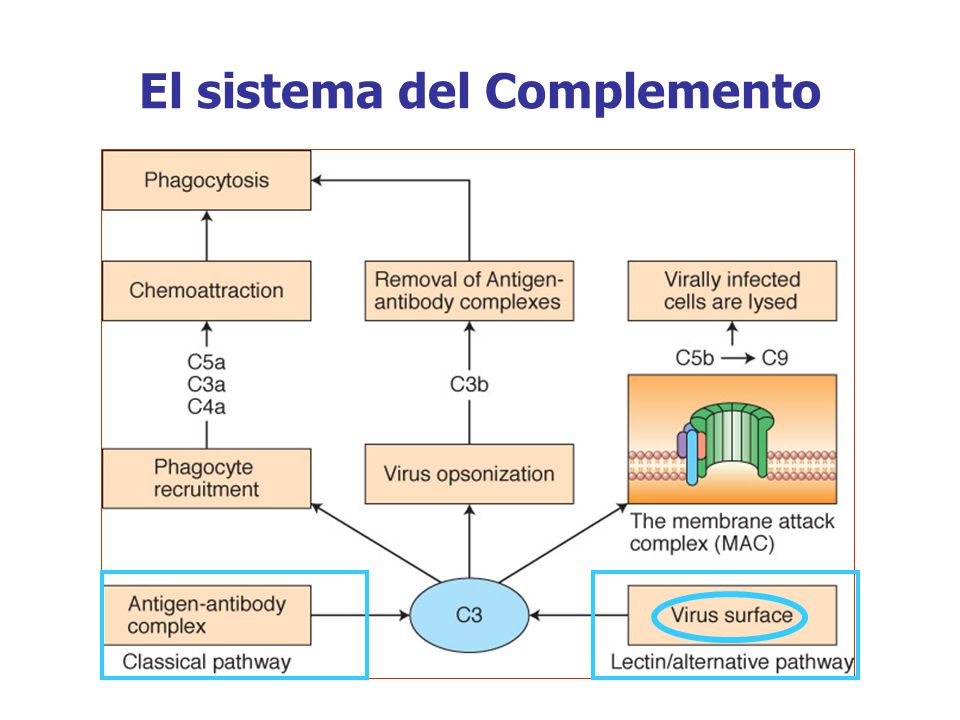 El sistema del Complemento

Phagocytosis

Chemoattraction

Removal of Antigen-antibody complexes

Virally infected cells are lysed

C5a
C3a
C4a

C3b

C5b → C9

Phagocyte recruitment

Virus opsonization

The membrane attack complex (MAC)

Antigen-antibody complex

Classical pathway

C3

Virus surface

Lectin/alternative pathway